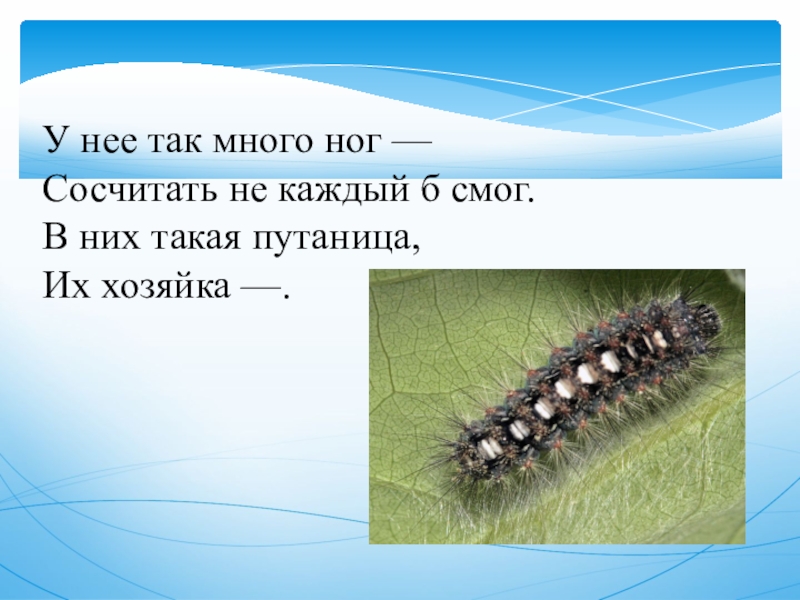 У нее так много ног —
Сосчитать не каждый б смог.
В них такая путаница,
Их хозяйка —.